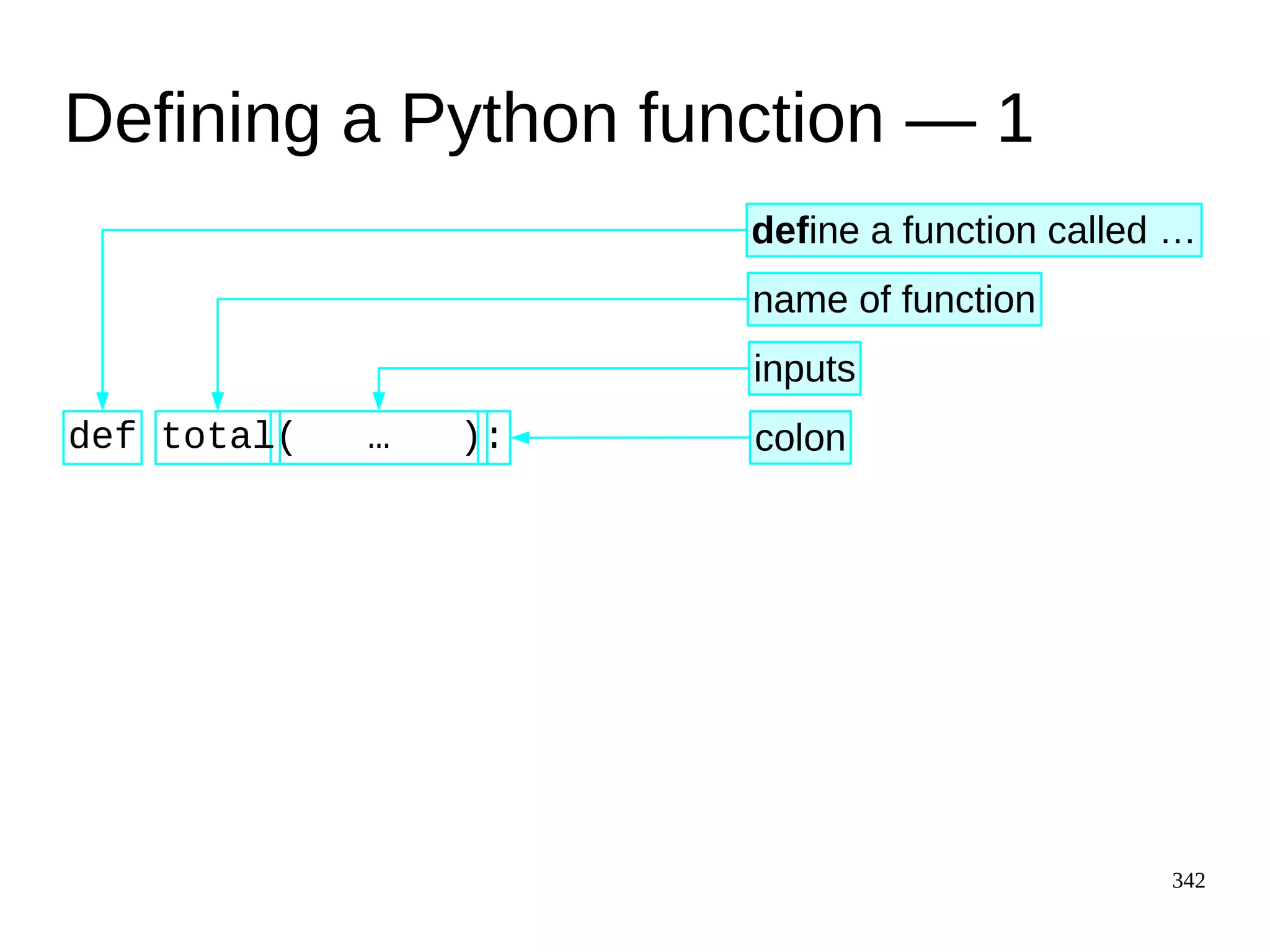 Defining a Python function — 1

define a function called …

name of function

inputs

def total( … ):

colon

342